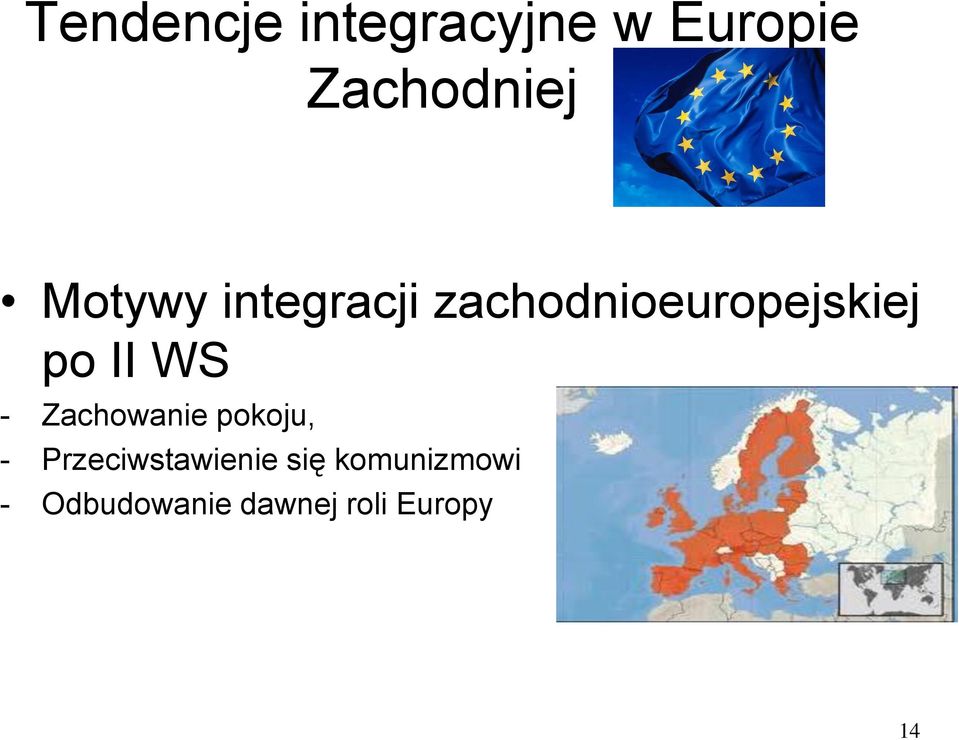 Tendencje integracyjne w Europie Zachodniej

• Motywy integracji zachodnioeuropejskiej po II WS

- Zachowanie pokoju,
- Przeciwstawienie się komunizmowi
- Odbudowanie dawnej roli Europy

14